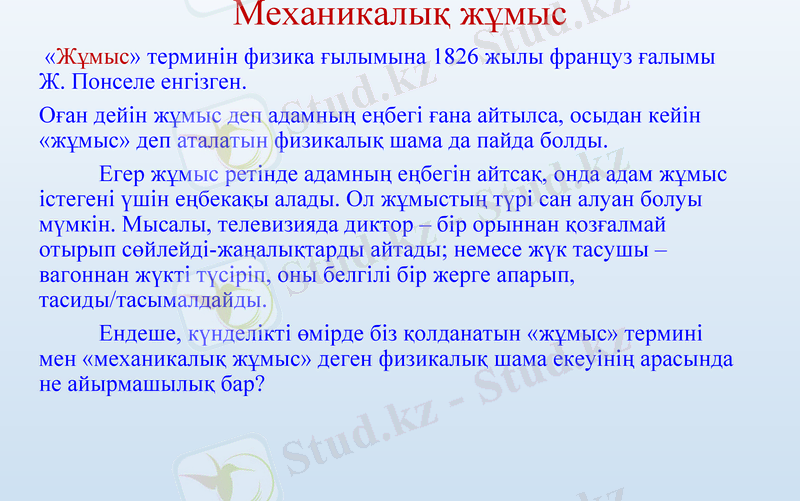 Механикалық жұмыс

«Жұмыс» терминін физика ғылымына 1826 жылы француз ғалымы Ж. Понселе енгізген.

Оған дейін жұмыс деп адамның еңбегі ғана айтылса, осыдан кейін «жұмыс» деп аталатын физикалық шама да пайда болды.

Егер жұмыс ретінде адамның еңбегін айтсақ, онда адам жұмыс істегені үшін еңбекақы алады. Ол жұмыстың түрі сан алуан болуы мүмкін. Мысалы, телевизияда диктор – бір орыннан қозғалмай отырып сөйлейді-жаңалықтарды айтады; немесе жүк тасушы – вагоннан жүкті түсіріп, оны белгілі бір жерге апарып, тасиды/тасымалдайды.

Ендеше, күнделікті өмірде біз қолданатын «жұмыс» термині мен «механикалық жұмыс» деген физикалық шама екеуінің арасында не айырмашылық бар?

Stud.kz - Stud.kz